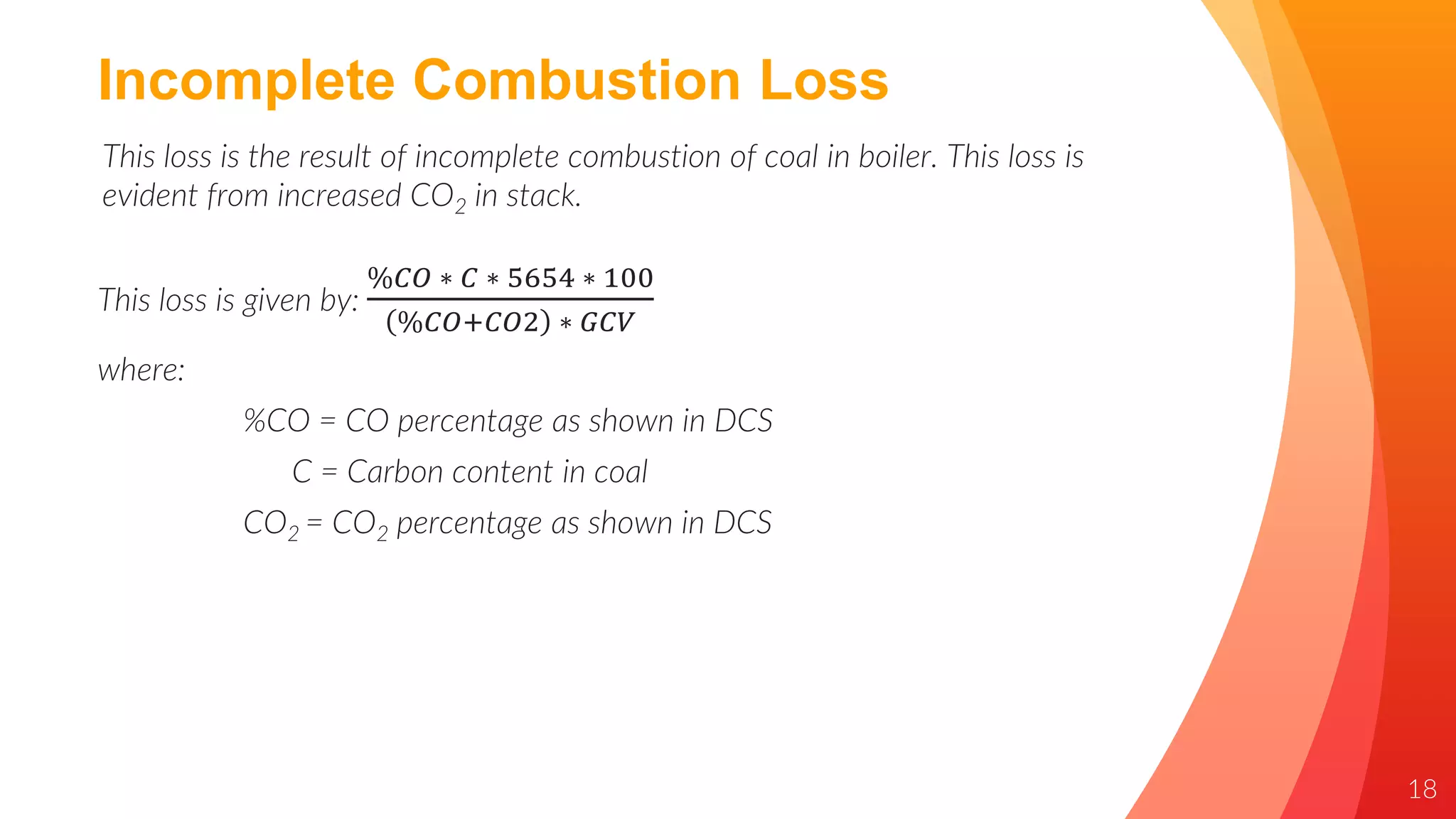 Incomplete Combustion Loss

This loss is the result of incomplete combustion of coal in boiler. This loss is evident from increased $CO_2$ in stack.

This loss is given by: $\frac{\%CO * C * 5654 * 100}{(\%CO+CO2) * GCV}$

where:

%CO = CO percentage as shown in DCS

C = Carbon content in coal

$CO_2$ = $CO_2$ percentage as shown in DCS

18